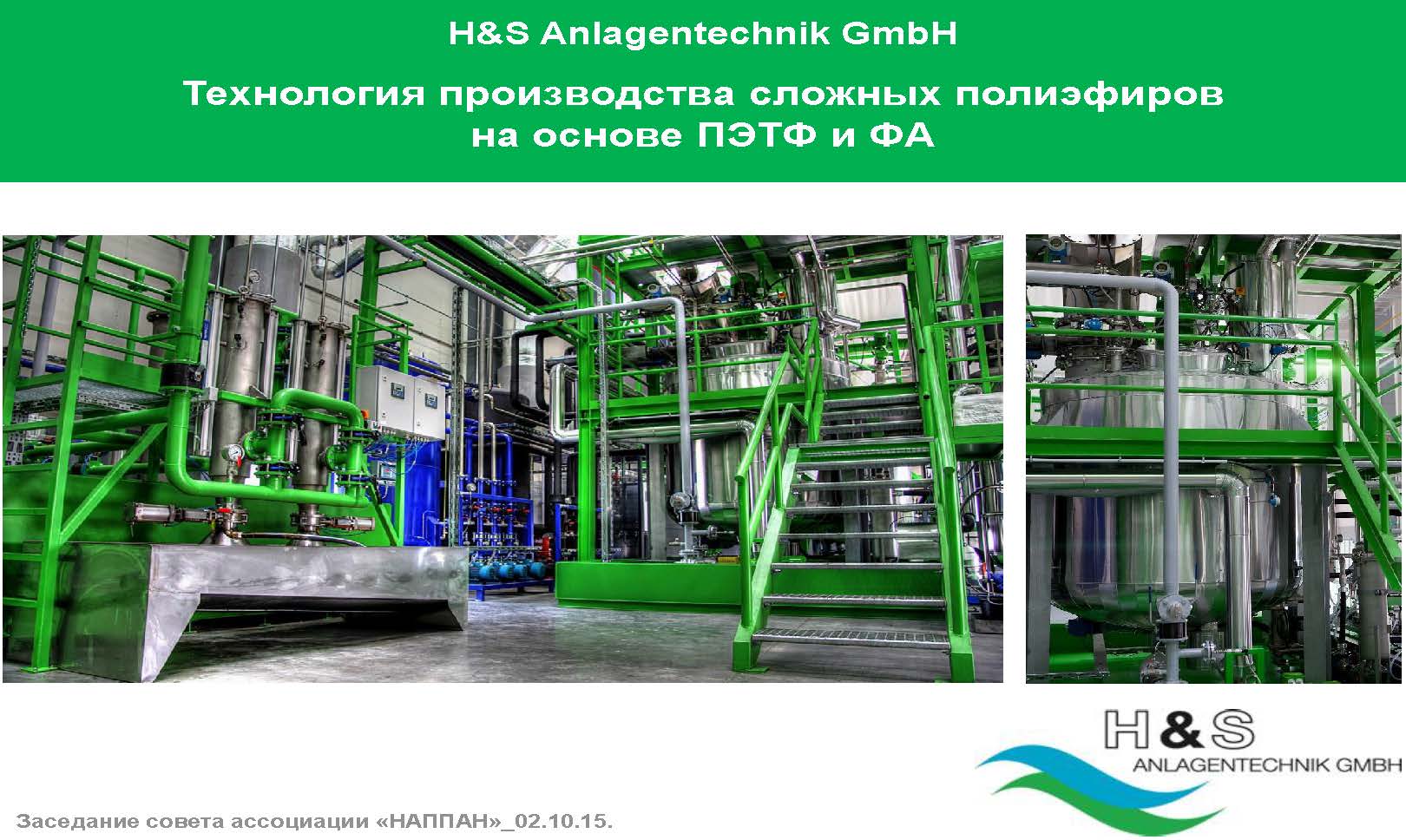 H&S Anlagentechnik GmbH

Технология производства сложных полиэфиров на основе ПЭТФ и ФА

H&S
ANLAGENTECHNIK GMBH

Заседание совета ассоциации «НАППАН»_02.10.15.